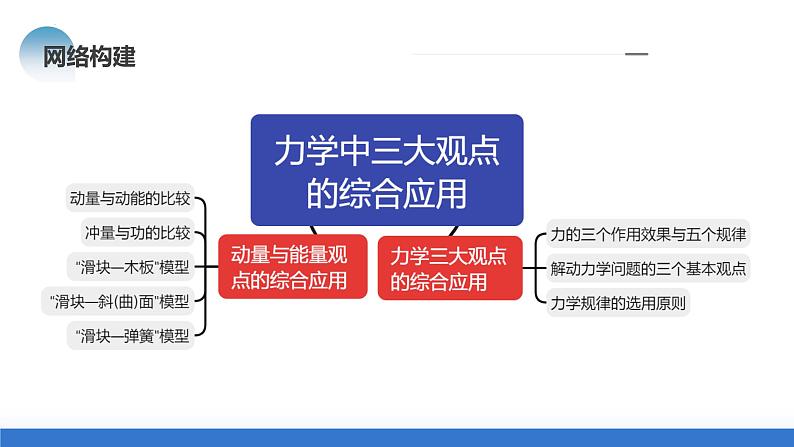 网络构建

力学中三大观点的综合应用

动量与能量观点的综合应用

动量与动能的比较

冲量与功的比较

“滑块—木板”模型

“滑块—斜(曲)面”模型

“滑块—弹簧”模型

力学三大观点的综合应用

力的三个作用效果与五个规律

解动力学问题的三个基本观点

力学规律的选用原则